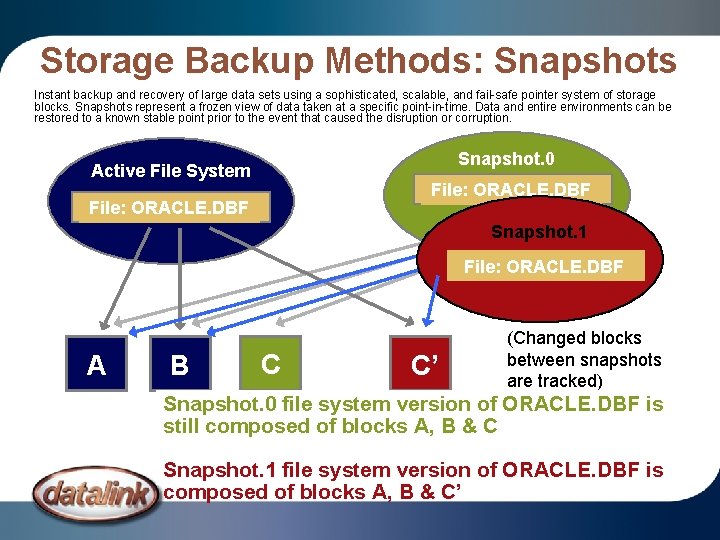 Storage Backup Methods: Snapshots

Instant backup and recovery of large data sets using a sophisticated, scalable, and fail-safe pointer system of storage blocks. Snapshots represent a frozen view of data taken at a specific point-in-time. Data and entire environments can be restored to a known stable point prior to the event that caused the disruption or corruption.

Active File System

File: ORACLE.DBF

Snapshot.0

File: ORACLE.DBF

Snapshot.1

File: ORACLE.DBF

A

B

C

C'

(Changed blocks between snapshots are tracked)

Snapshot.0 file system version of ORACLE.DBF is still composed of blocks A, B & C

Snapshot.1 file system version of ORACLE.DBF is composed of blocks A, B & C'

datalink